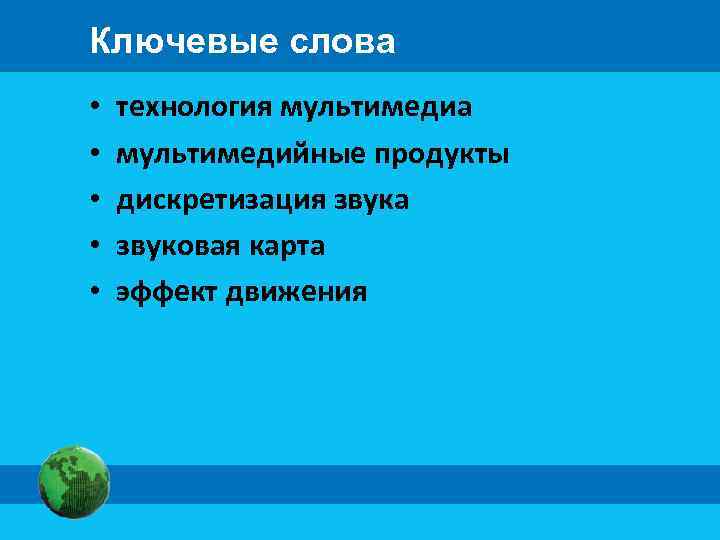 Ключевые слова

• технология мультимедиа
• мультимедийные продукты
• дискретизация звука
• звуковая карта
• эффект движения